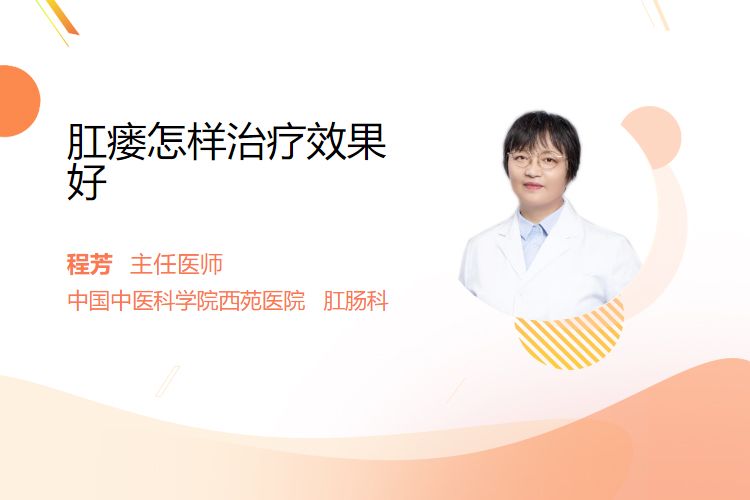 肛瘘怎样治疗效果好

程芳 主任医师

中国中医科学院西苑医院 肛肠科